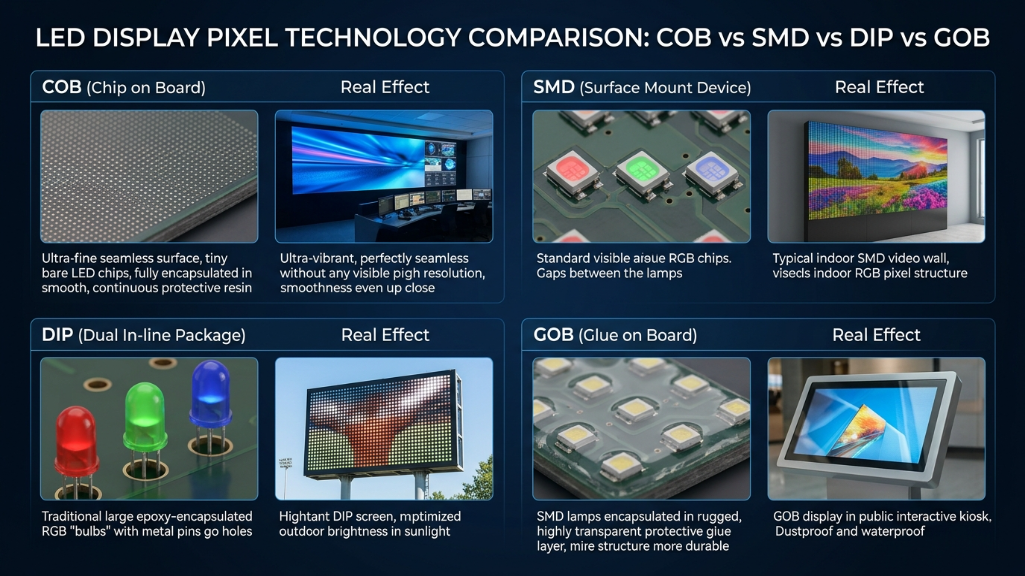 LED DISPLAY PIXEL TECHNOLOGY COMPARISON: COB vs SMD vs DIP vs GOB

COB (Chip on Board)

Real Effect

Ultra-fine seamless surface, tiny bare LED chips, fully encapsulated in smooth, continuous protective resin

Ultra-vibrant, perfectly seamless without any visible pigh resolution, smoothness even up close

SMD (Surface Mount Device)

Real Effect

Standard visible araue RGB chips. Gaps between the lamps

Typical indoor SMD video wall, viseds indoor RGB pixel structure

DIP (Dual In-line Package)

Real Effect

Traditional large epoxy-encapsulated RGB "bulbs" with metal pins go holes

Hightant DIP screen, mptimized outdoor brightness in sunlight

GOB (Glue on Board)

Real Effect

SMD lamps encapsulated in rugged, highly transparent protective glue layer, mire structure more durable

GOB display in public interactive kiosk, Dustproof and waterproof